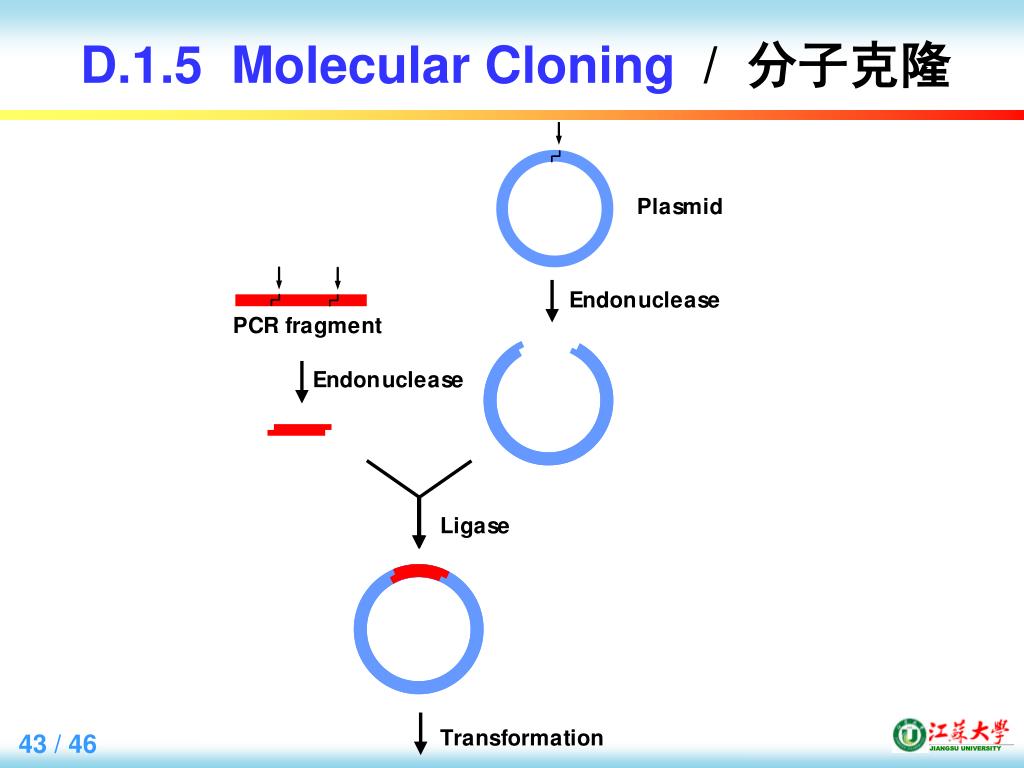 D.1.5 Molecular Cloning / 分子克隆

Plasmid

PCR fragment

Endonuclease

Endonuclease

Ligase

Transformation

43 / 46

江苏大学
JIANGSU UNIVERSITY